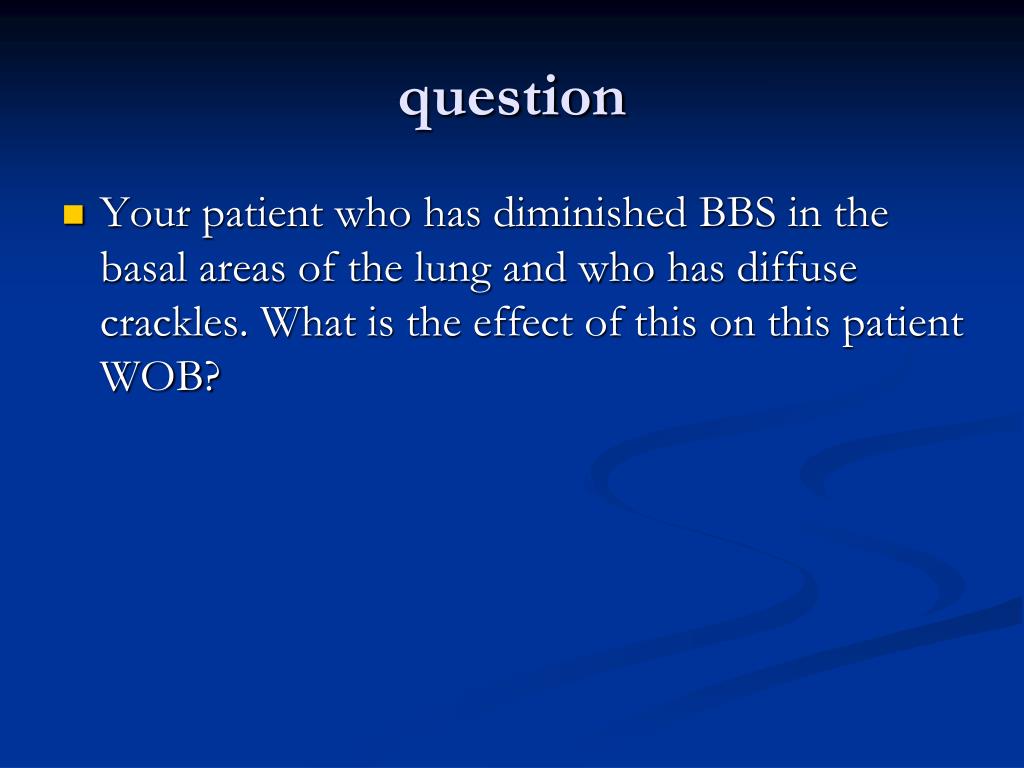 question

Your patient who has diminished BBS in the basal areas of the lung and who has diffuse crackles. What is the effect of this on this patient WOB?